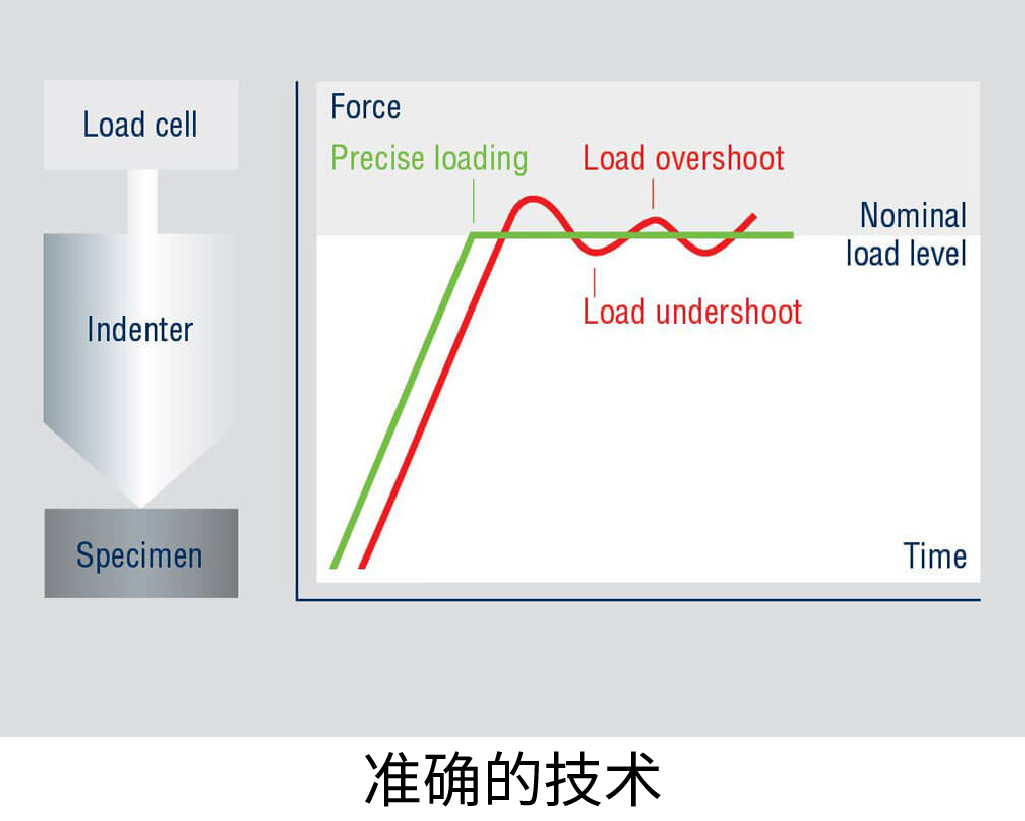 Load cell

Indenter

Specimen

Force

Precise loading

Load overshoot

Nominal load level

Load undershoot

Time

准确的技术